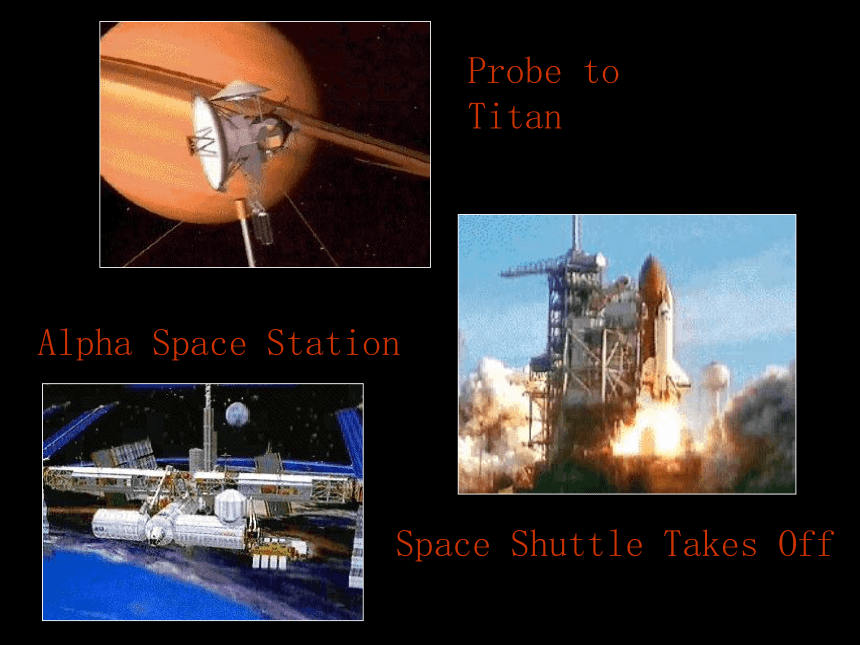 Probe to Titan

Alpha Space Station

Space Shuttle Takes Off